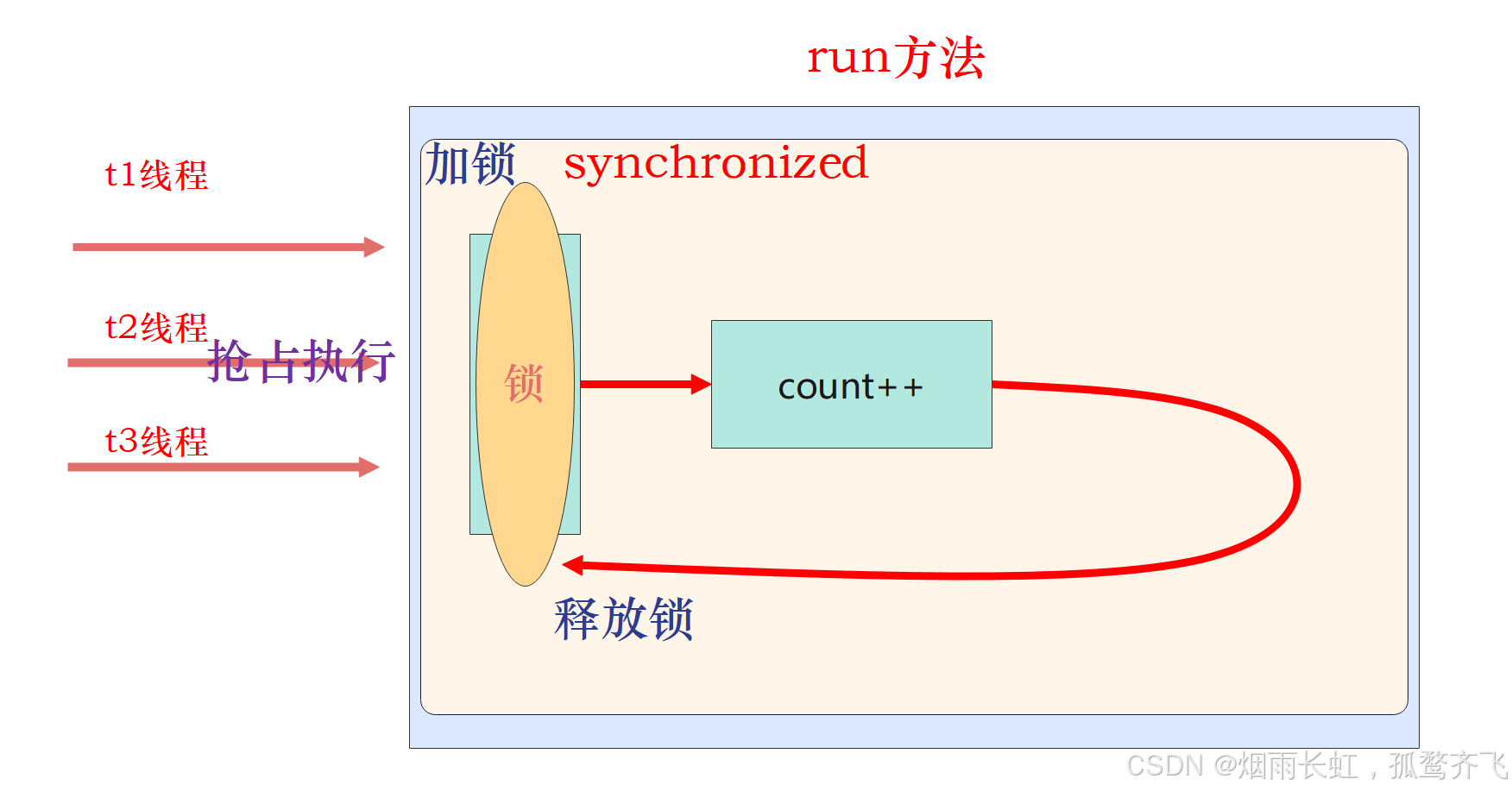 run方法

t1线程

t2线程

抢占执行

t3线程

加锁 synchronized

锁

count++

释放锁

CSDN @烟雨长虹，孤鹜齐飞